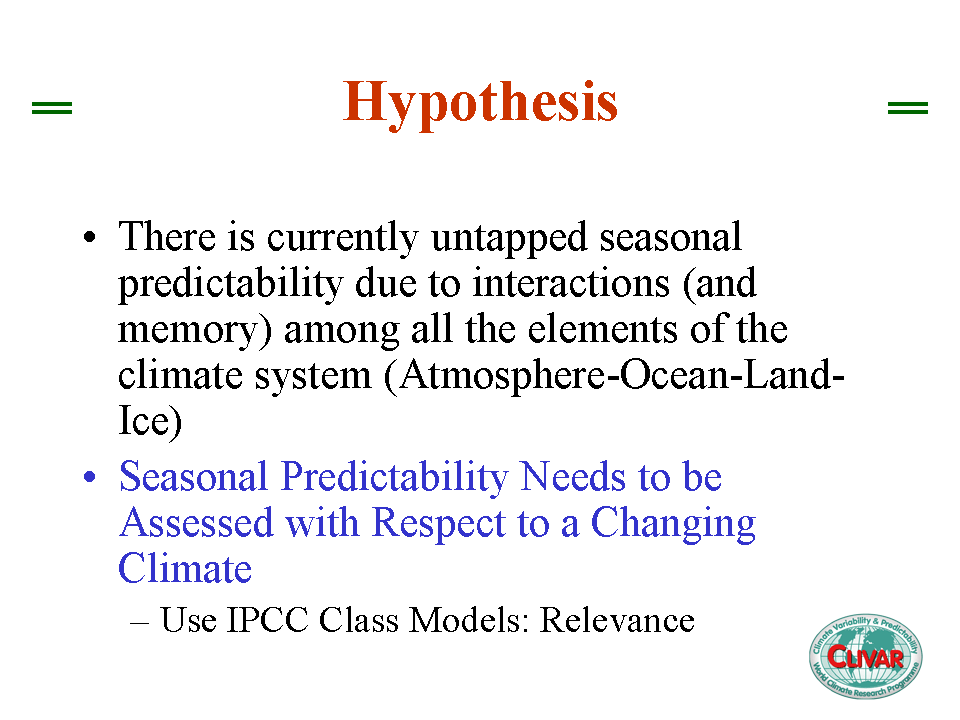 Hypothesis

• There is currently untapped seasonal predictability due to interactions (and memory) among all the elements of the climate system (Atmosphere-Ocean-Land-Ice)

• Seasonal Predictability Needs to be Assessed with Respect to a Changing Climate

– Use IPCC Class Models: Relevance

Climate Variability & Predictability
CLIVAR
World Climate Research Programme